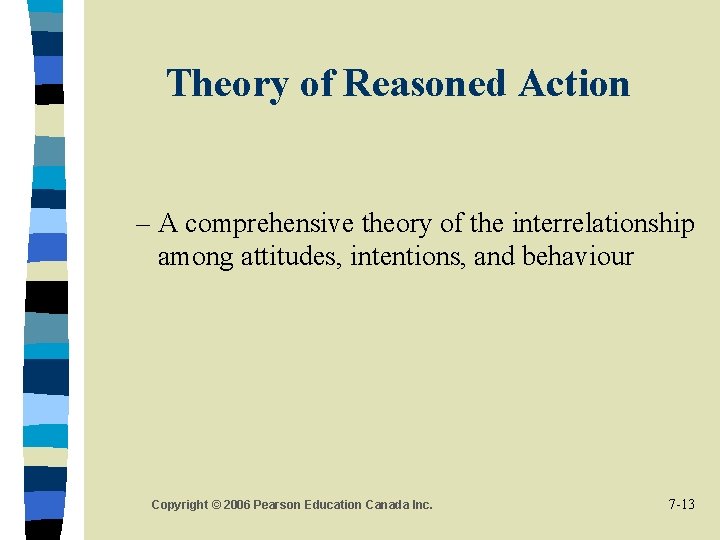 Theory of Reasoned Action

– A comprehensive theory of the interrelationship among attitudes, intentions, and behaviour

Copyright © 2006 Pearson Education Canada Inc.

7-13